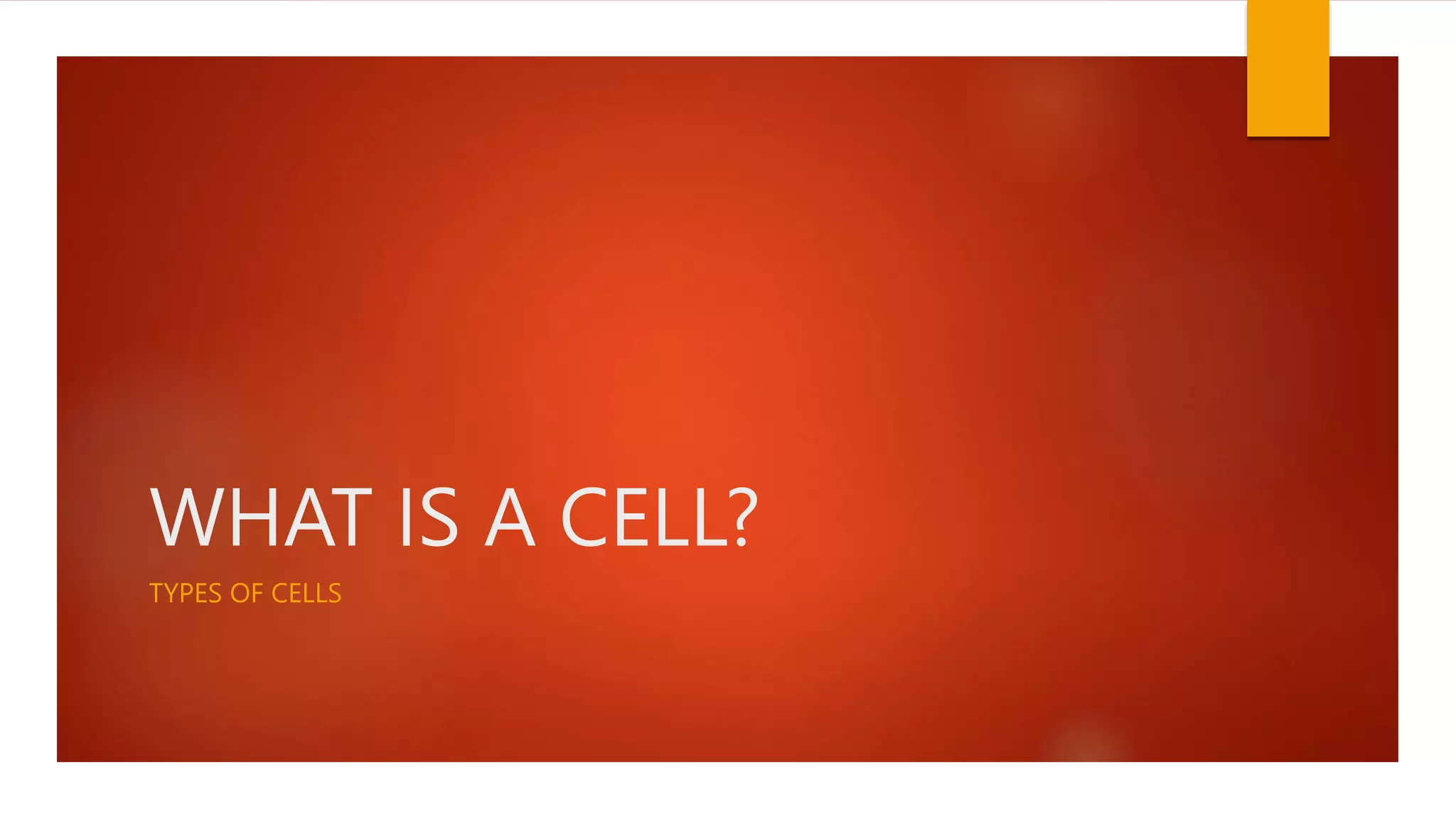 WHAT IS A CELL?

TYPES OF CELLS